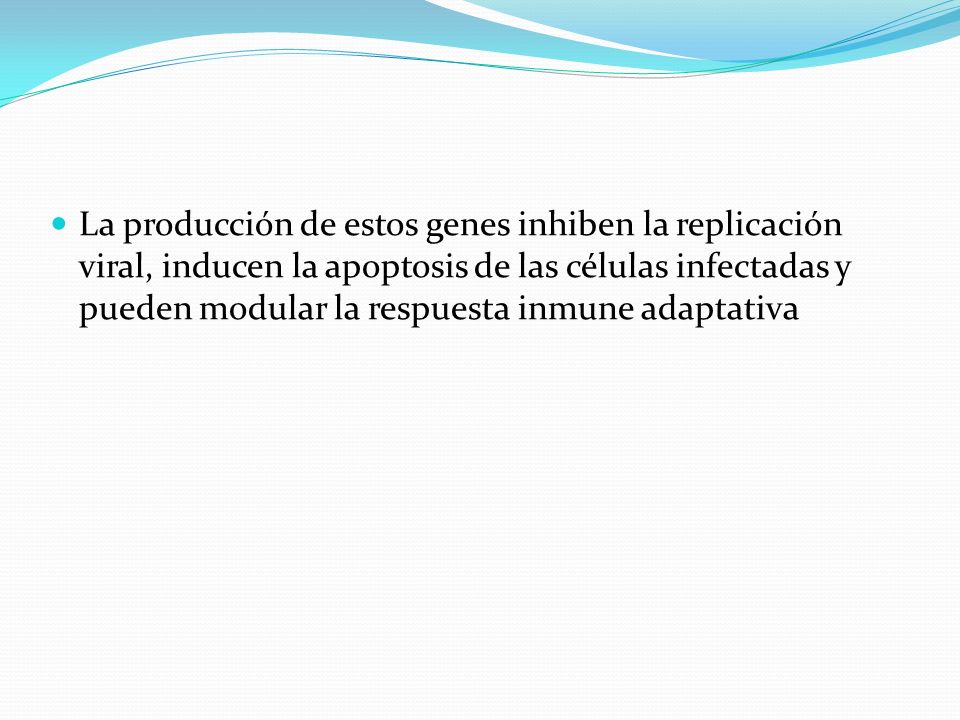 La producción de estos genes inhiben la replicación viral, inducen la apoptosis de las células infectadas y pueden modular la respuesta inmune adaptativa